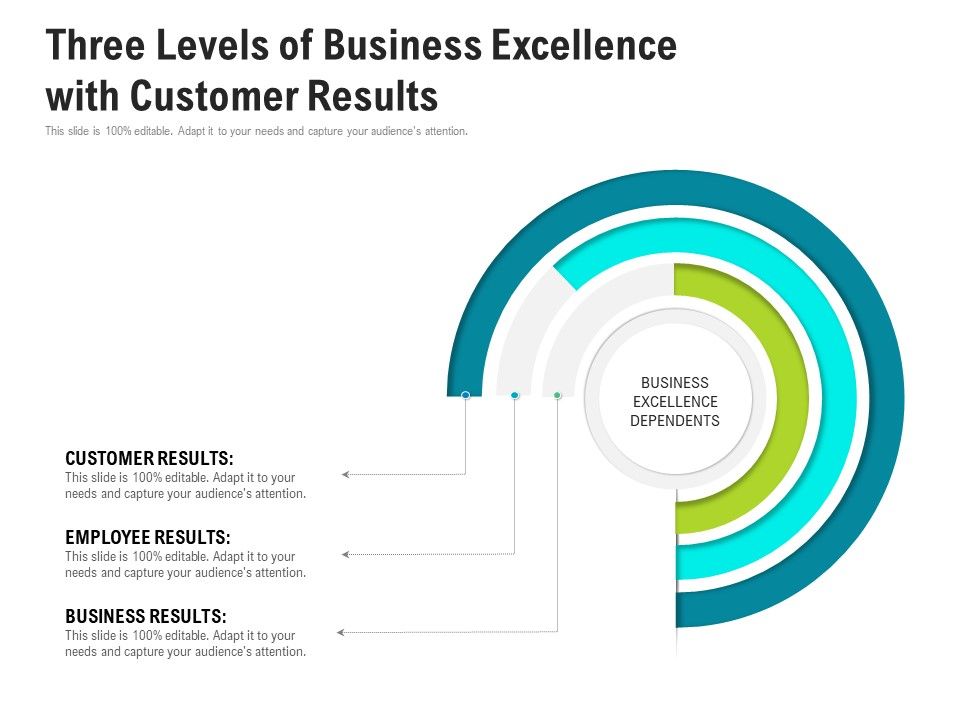 Three Levels of Business Excellence with Customer Results

This slide is 100% editable. Adapt it to your needs and capture your audience's attention.

BUSINESS EXCELLENCE DEPENDENTS

CUSTOMER RESULTS:
This slide is 100% editable. Adapt it to your needs and capture your audience's attention.

EMPLOYEE RESULTS:
This slide is 100% editable. Adapt it to your needs and capture your audience's attention.

BUSINESS RESULTS:
This slide is 100% editable. Adapt it to your needs and capture your audience's attention.